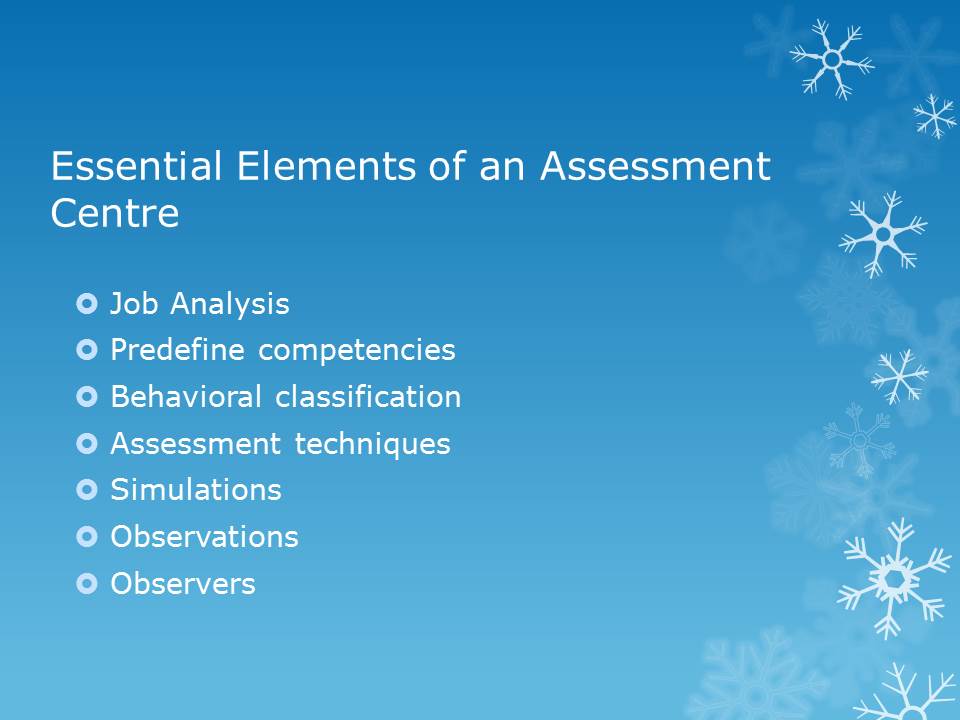 Essential Elements of an Assessment Centre

- Job Analysis
- Predefine competencies
- Behavioral classification
- Assessment techniques
- Simulations
- Observations
- Observers